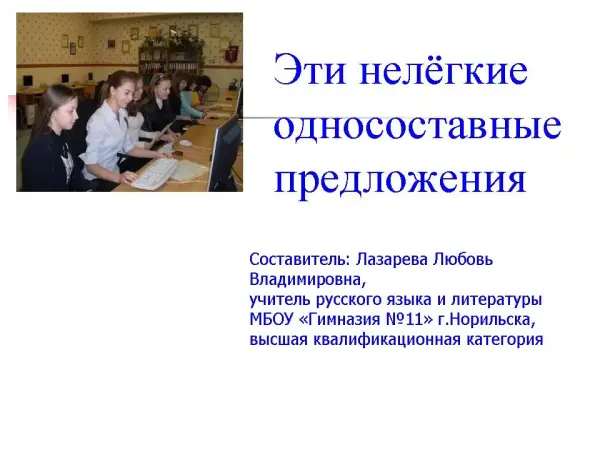 Эти нелёгкие односоставные предложения

Составитель: Лазарева Любовь Владимировна,
учитель русского языка и литературы МБОУ «Гимназия №11» г.Норильска,
высшая квалификационная категория